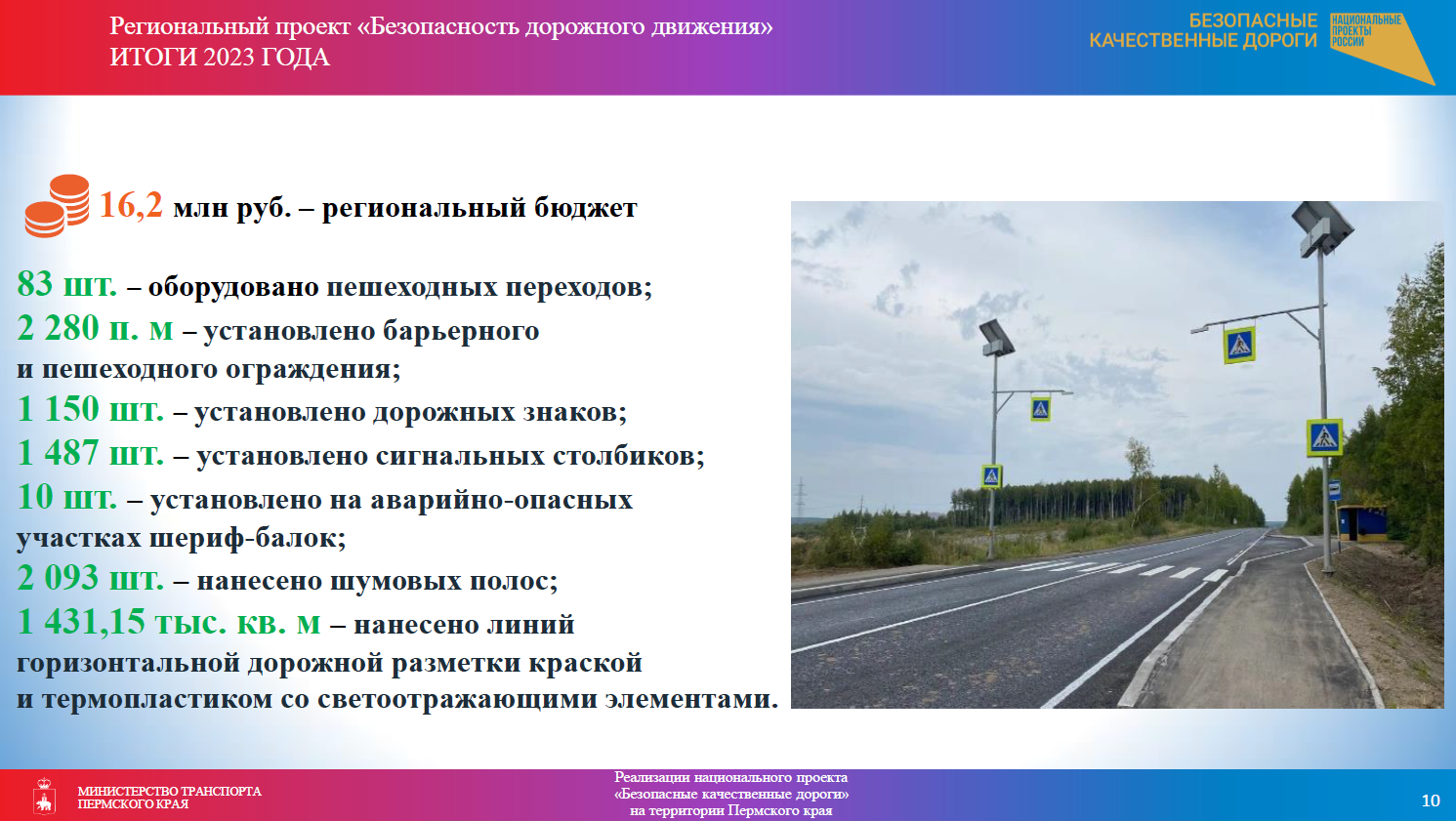 Региональный проект «Безопасность дорожного движения»
ИТОГИ 2023 ГОДА

БЕЗОПАСНЫЕ КАЧЕСТВЕННЫЕ ДОРОГИ

НАЦИОНАЛЬНЫЕ ПРОЕКТЫ РОССИИ

16,2 млн руб. – региональный бюджет

83 шт. – оборудовано пешеходных переходов;
2 280 п. м – установлено барьерного и пешеходного ограждения;
1 150 шт. – установлено дорожных знаков;
1 487 шт. – установлено сигнальных столбиков;
10 шт. – установлено на аварийно-опасных участках шериф-балок;
2 093 шт. – нанесено шумовых полос;
1 431,15 тыс. кв. м – нанесено линий горизонтальной дорожной разметки краской и термопластиком со светоотражающими элементами.

МИНИСТЕРСТВО ТРАНСПОРТА ПЕРМСКОГО КРАЯ

Реализации национального проекта «Безопасные качественные дороги» на территории Пермского края

10